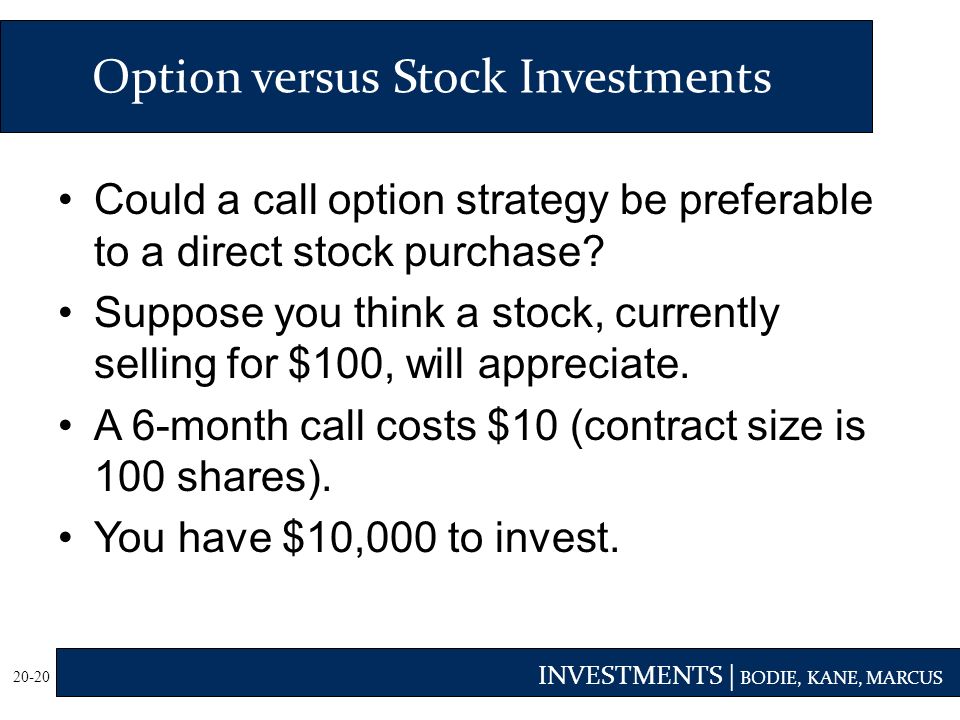 Option versus Stock Investments

• Could a call option strategy be preferable to a direct stock purchase?

• Suppose you think a stock, currently selling for \$100, will appreciate.

• A 6-month call costs \$10 (contract size is 100 shares).

• You have \$10,000 to invest.

20-20

INVESTMENTS | BODIE, KANE, MARCUS